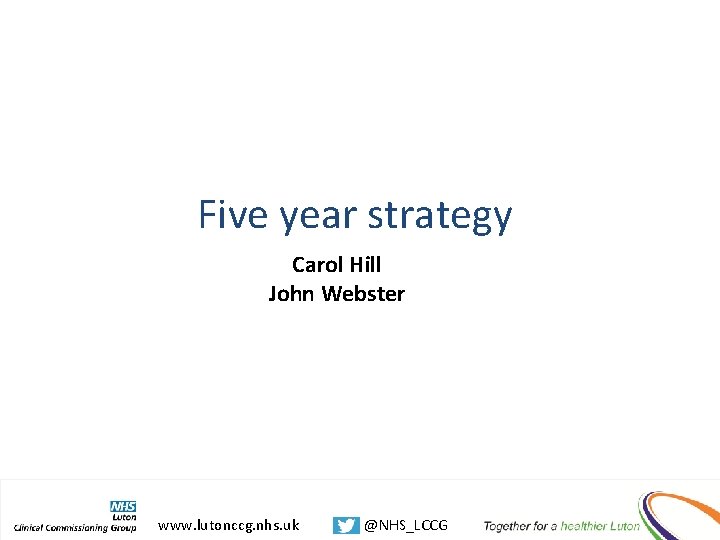 Five year strategy

Carol Hill
John Webster

NHS
Luton
Clinical Commissioning Group

www.lutonccg.nhs.uk

@NHS_LCCG

Together for a healthier Luton